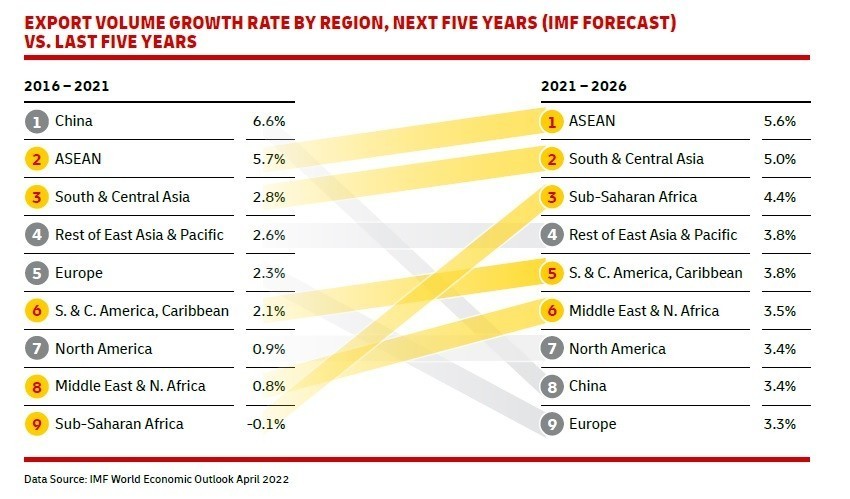 EXPORT VOLUME GROWTH RATE BY REGION, NEXT FIVE YEARS (IMF FORECAST) VS. LAST FIVE YEARS

2016 – 2021

| | | |
|---|---|---|
| 1 | China | 6.6% |
| 2 | ASEAN | 5.7% |
| 3 | South & Central Asia | 2.8% |
| 4 | Rest of East Asia & Pacific | 2.6% |
| 5 | Europe | 2.3% |
| 6 | S. & C. America, Caribbean | 2.1% |
| 7 | North America | 0.9% |
| 8 | Middle East & N. Africa | 0.8% |
| 9 | Sub-Saharan Africa | -0.1% |

2021 – 2026

| | | |
|---|---|---|
| 1 | ASEAN | 5.6% |
| 2 | South & Central Asia | 5.0% |
| 3 | Sub-Saharan Africa | 4.4% |
| 4 | Rest of East Asia & Pacific | 3.8% |
| 5 | S. & C. America, Caribbean | 3.8% |
| 6 | Middle East & N. Africa | 3.5% |
| 7 | North America | 3.4% |
| 8 | China | 3.4% |
| 9 | Europe | 3.3% |

Data Source: IMF World Economic Outlook April 2022